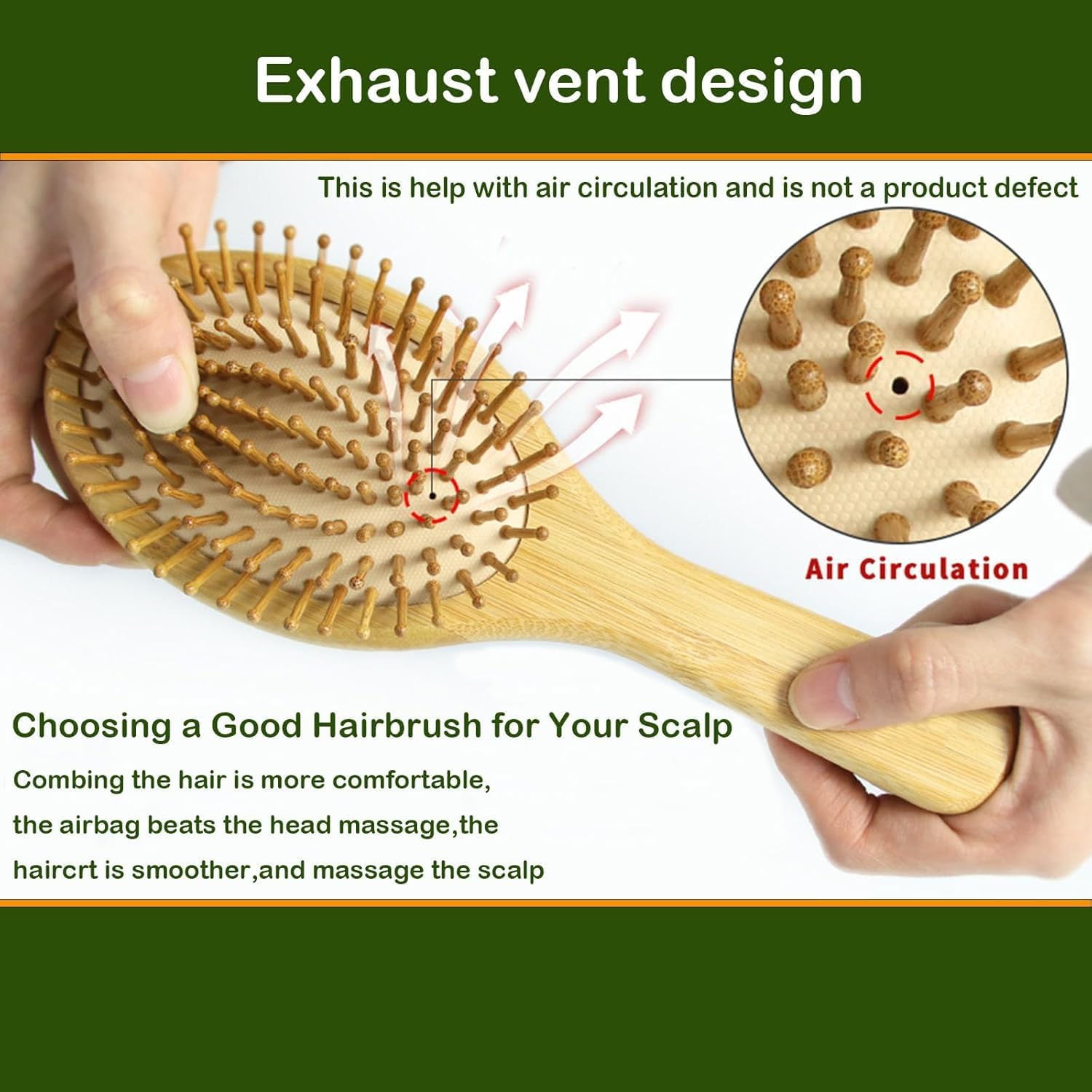 Exhaust vent design

This is help with air circulation and is not a product defect

Air Circulation

Choosing a Good Hairbrush for Your Scalp

Combing the hair is more comfortable, the airbag beats the head massage,the haircrt is smoother,and massage the scalp